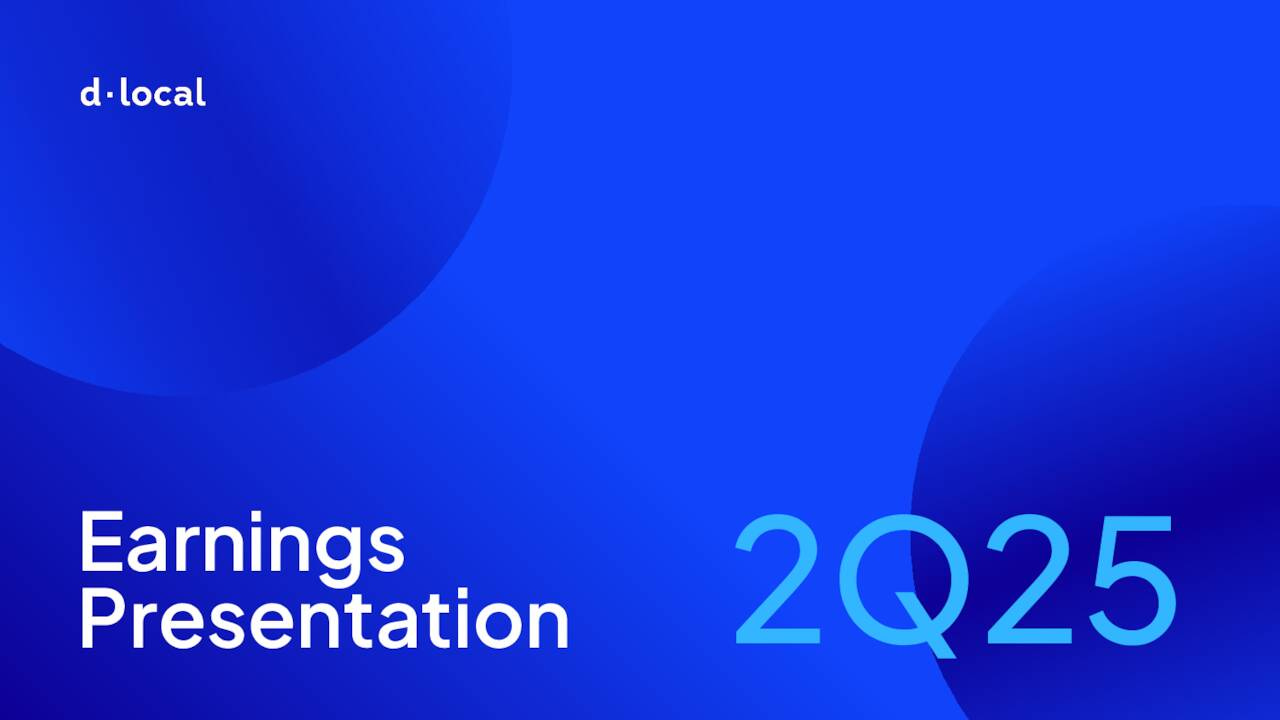 d·local

Earnings Presentation

2Q25